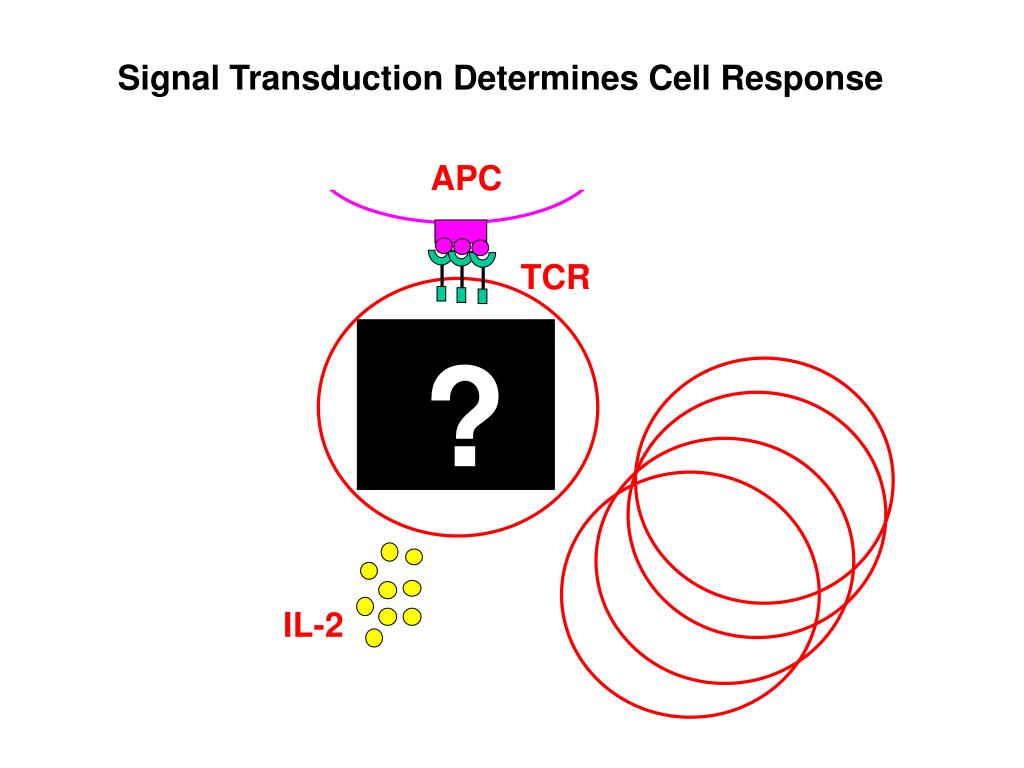 Signal Transduction Determines Cell Response

APC

TCR

?

IL-2